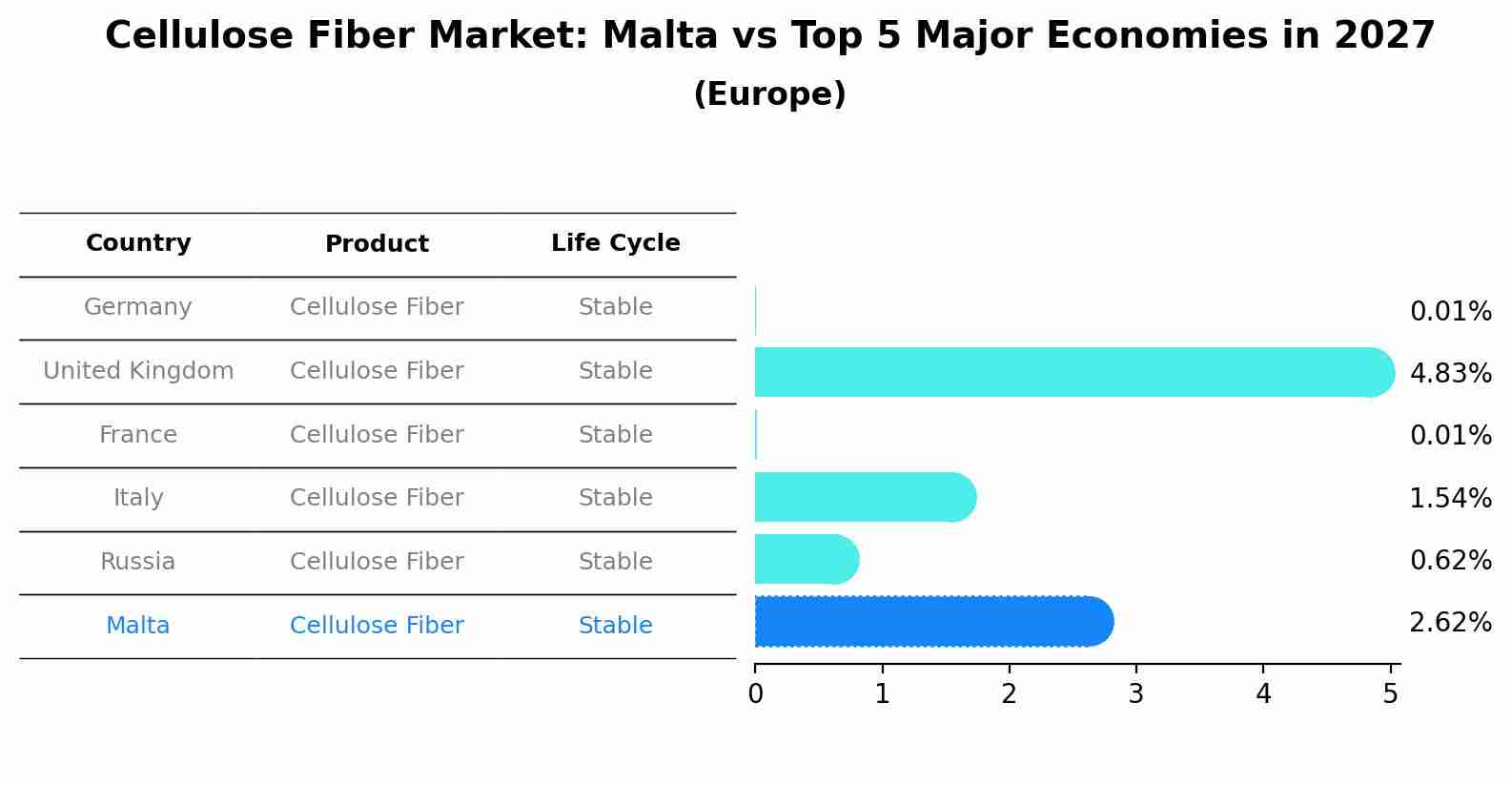 Cellulose Fiber Market: Malta vs Top 5 Major Economies in 2027
(Europe)

| Country | Product | Life Cycle |
|---|---|---|
| Germany | Cellulose Fiber | Stable |
| United Kingdom | Cellulose Fiber | Stable |
| France | Cellulose Fiber | Stable |
| Italy | Cellulose Fiber | Stable |
| Russia | Cellulose Fiber | Stable |
| Malta | Cellulose Fiber | Stable |

0.01%
4.83%
0.01%
1.54%
0.62%
2.62%

0 1 2 3 4 5